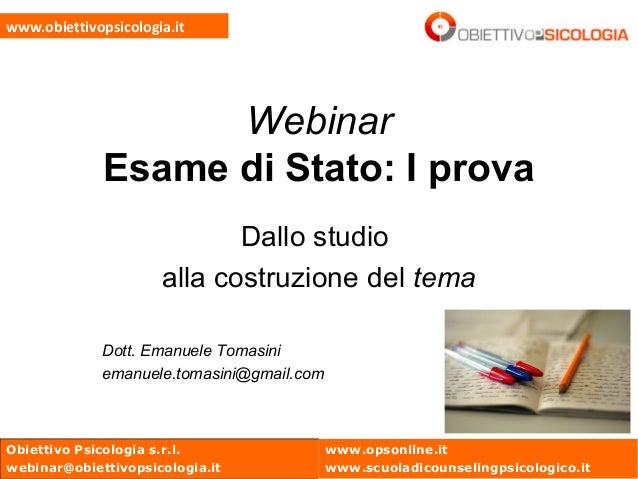 www.obiettivopsicologia.it

OBIETTIVOPSICOLOGIA

Webinar
Esame di Stato: I prova

Dallo studio
alla costruzione del tema

Dott. Emanuele Tomasini
emanuele.tomasini@gmail.com

Obiettivo Psicologia s.r.l.
webinar@obiettivopsicologia.it

www.opsonline.it
www.scuoladicounselingpsicologico.it